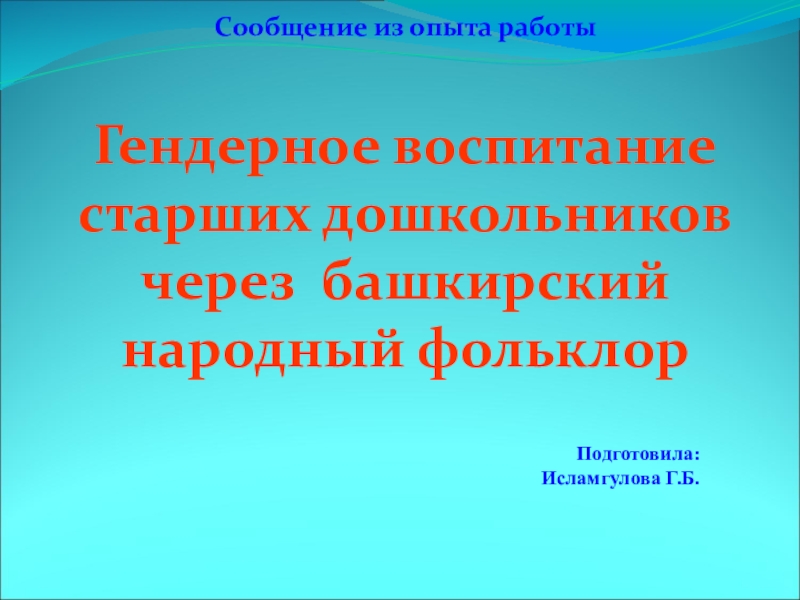 Сообщение из опыта работы

Гендерное воспитание старших дошкольников через  башкирский народный фольклор

Подготовила:
Исламгулова Г.Б.